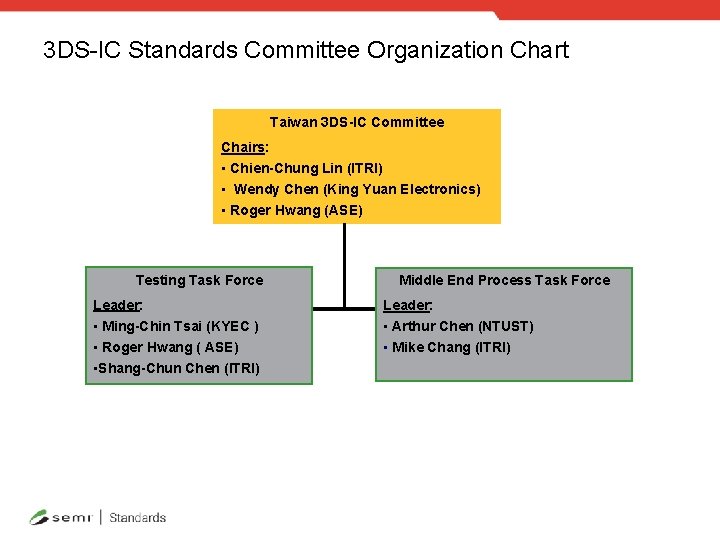 3DS-IC Standards Committee Organization Chart

Taiwan 3DS-IC Committee

Chairs:
▪ Chien-Chung Lin (ITRI)
▪ Wendy Chen (King Yuan Electronics)
▪ Roger Hwang (ASE)

Testing Task Force

Leader:
▪ Ming-Chin Tsai (KYEC )
▪ Roger Hwang ( ASE)
▪Shang-Chun Chen (ITRI)

Middle End Process Task Force

Leader:
▪ Arthur Chen (NTUST)
▪ Mike Chang (ITRI)

semi | Standards